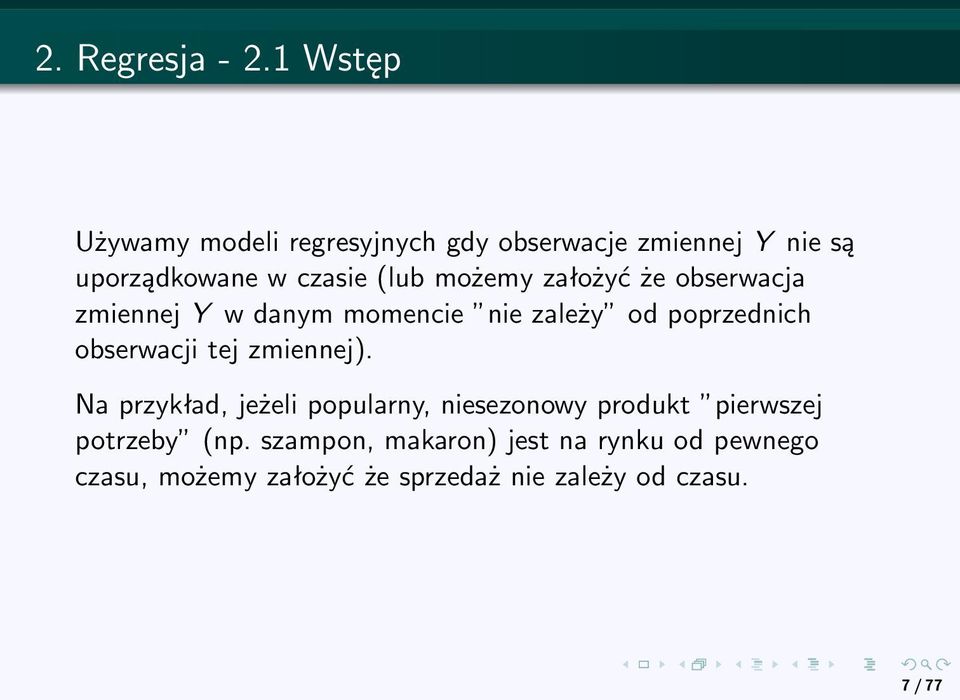 2. Regresja - 2.1 Wstęp

Używamy modeli regresyjnych gdy obserwacje zmiennej $Y$ nie są uporządkowane w czasie (lub możemy założyć że obserwacja zmiennej $Y$ w danym momencie "nie zależy" od poprzednich obserwacji tej zmiennej).

Na przykład, jeżeli popularny, niesezonowy produkt "pierwszej potrzeby" (np. szampon, makaron) jest na rynku od pewnego czasu, możemy założyć że sprzedaż nie zależy od czasu.

7 / 77